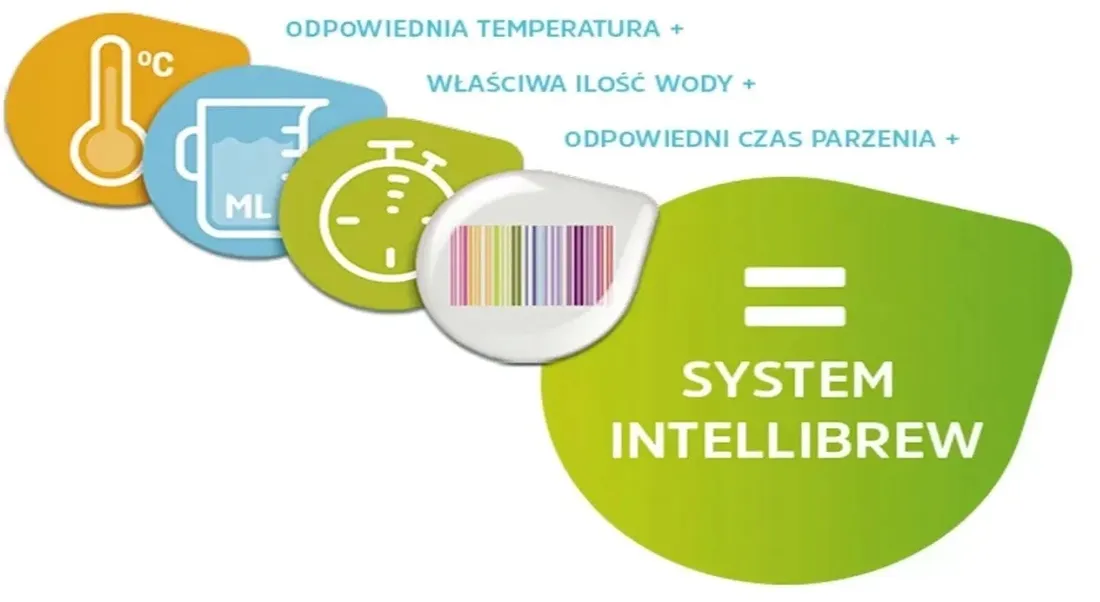 ODPOWIEDNIA TEMPERATURA +

WŁAŚCIWA ILOŚĆ WODY +

ODPOWIEDNI CZAS PARZENIA +

°C

ML

=

SYSTEM INTELLIBREW